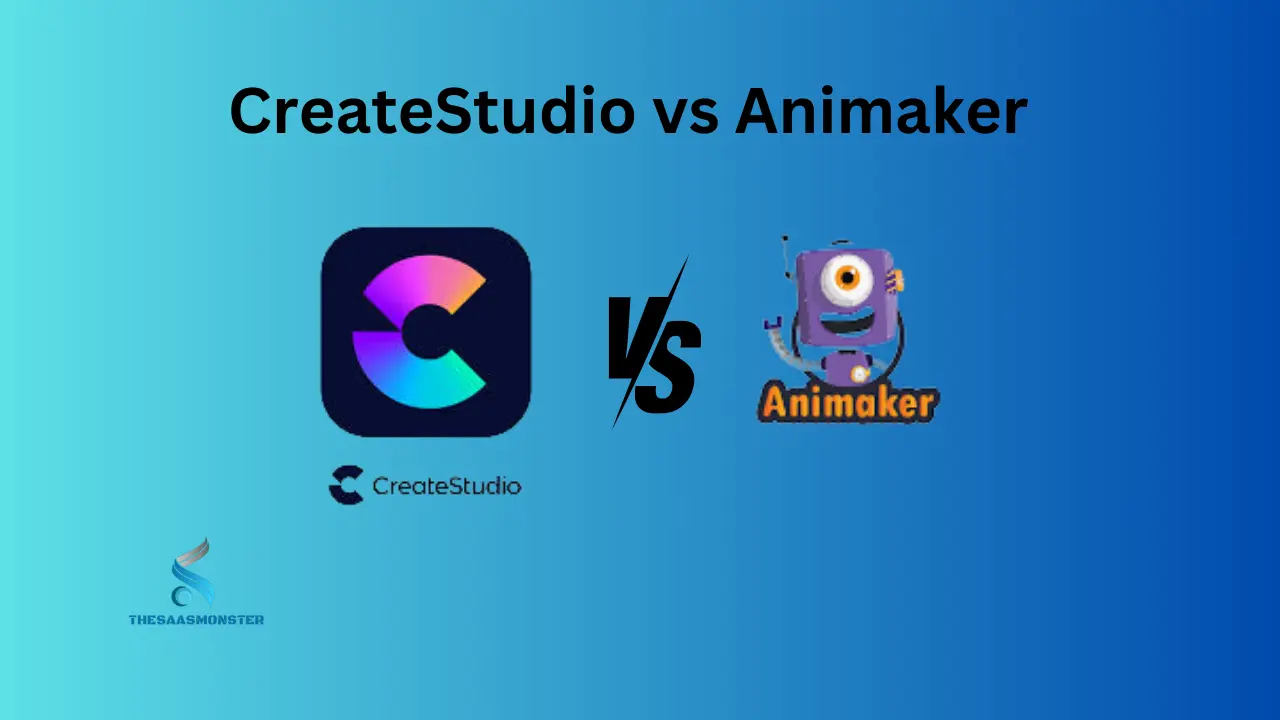 CreateStudio vs Animaker

VS

Animaker

CreateStudio

THESAASMONSTER